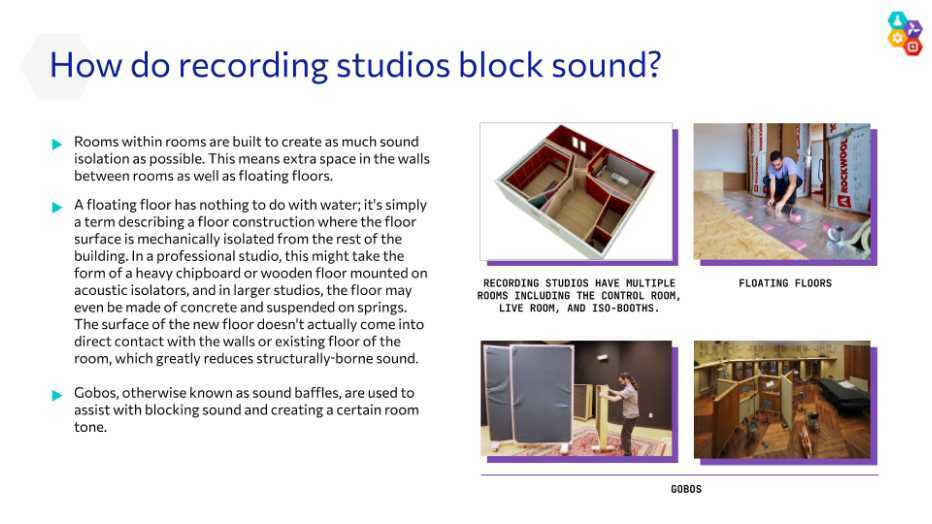 How do recording studios block sound?

Rooms within rooms are built to create as much sound isolation as possible. This means extra space in the walls between rooms as well as floating floors.

A floating floor has nothing to do with water; it's simply a term describing a floor construction where the floor surface is mechanically isolated from the rest of the building. In a professional studio, this might take the form of a heavy chipboard or wooden floor mounted on acoustic isolators, and in larger studios, the floor may even be made of concrete and suspended on springs. The surface of the new floor doesn't actually come into direct contact with the walls or existing floor of the room, which greatly reduces structurally-borne sound.

Gobos, otherwise known as sound baffles, are used to assist with blocking sound and creating a certain room tone.

ROCKWOOL

RECORDING STUDIOS HAVE MULTIPLE ROOMS INCLUDING THE CONTROL ROOM, LIVE ROOM, AND ISO-BOOTHS.

FLOATING FLOORS

GOBOS